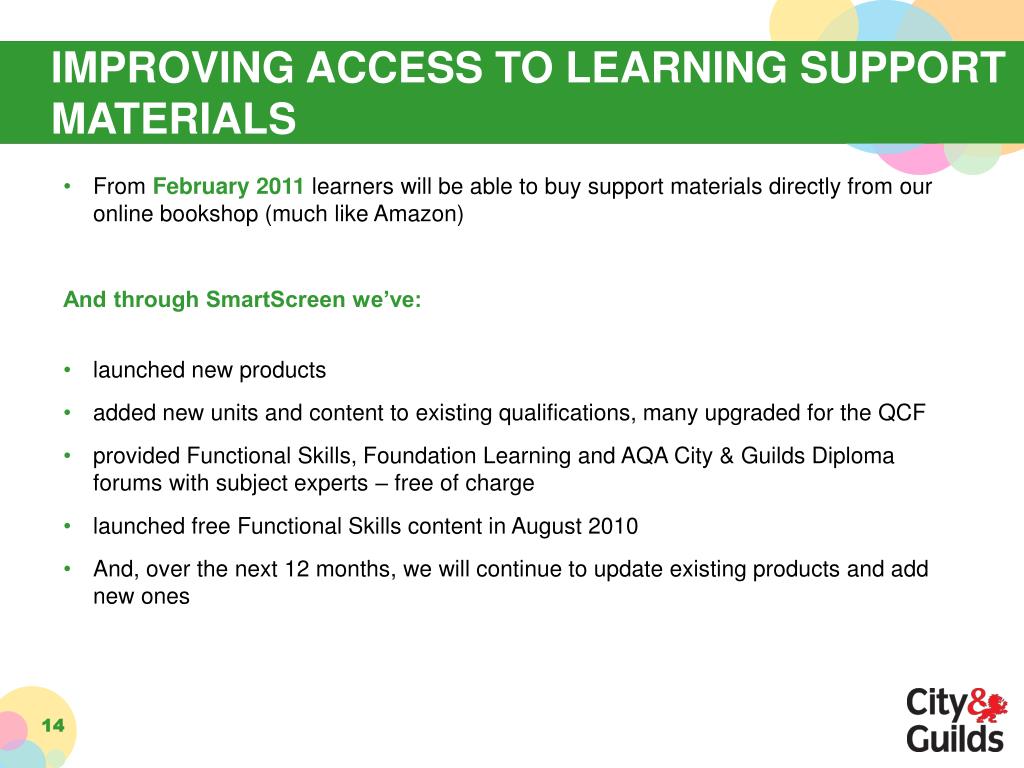 IMPROVING ACCESS TO LEARNING SUPPORT MATERIALS

• From February 2011 learners will be able to buy support materials directly from our online bookshop (much like Amazon)

And through SmartScreen we've:

• launched new products
• added new units and content to existing qualifications, many upgraded for the QCF
• provided Functional Skills, Foundation Learning and AQA City & Guilds Diploma forums with subject experts – free of charge
• launched free Functional Skills content in August 2010
• And, over the next 12 months, we will continue to update existing products and add new ones

14

City & Guilds